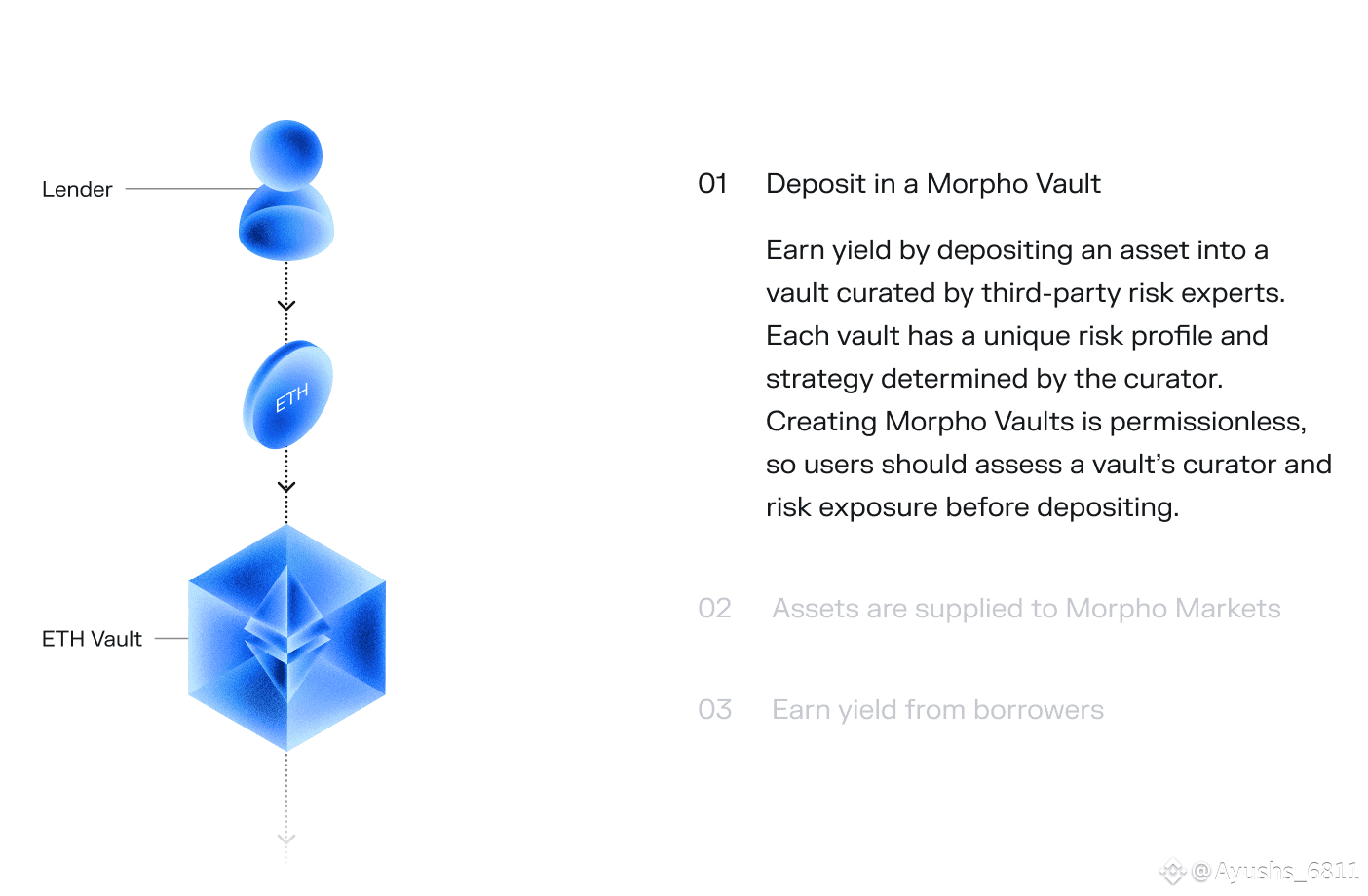 Lender

ETH

ETH Vault

01 Deposit in a Morpho Vault

Earn yield by depositing an asset into a vault curated by third-party risk experts. Each vault has a unique risk profile and strategy determined by the curator. Creating Morpho Vaults is permissionless, so users should assess a vault's curator and risk exposure before depositing.

02 Assets are supplied to Morpho Markets

03 Earn yield from borrowers

@Ayushs_6811